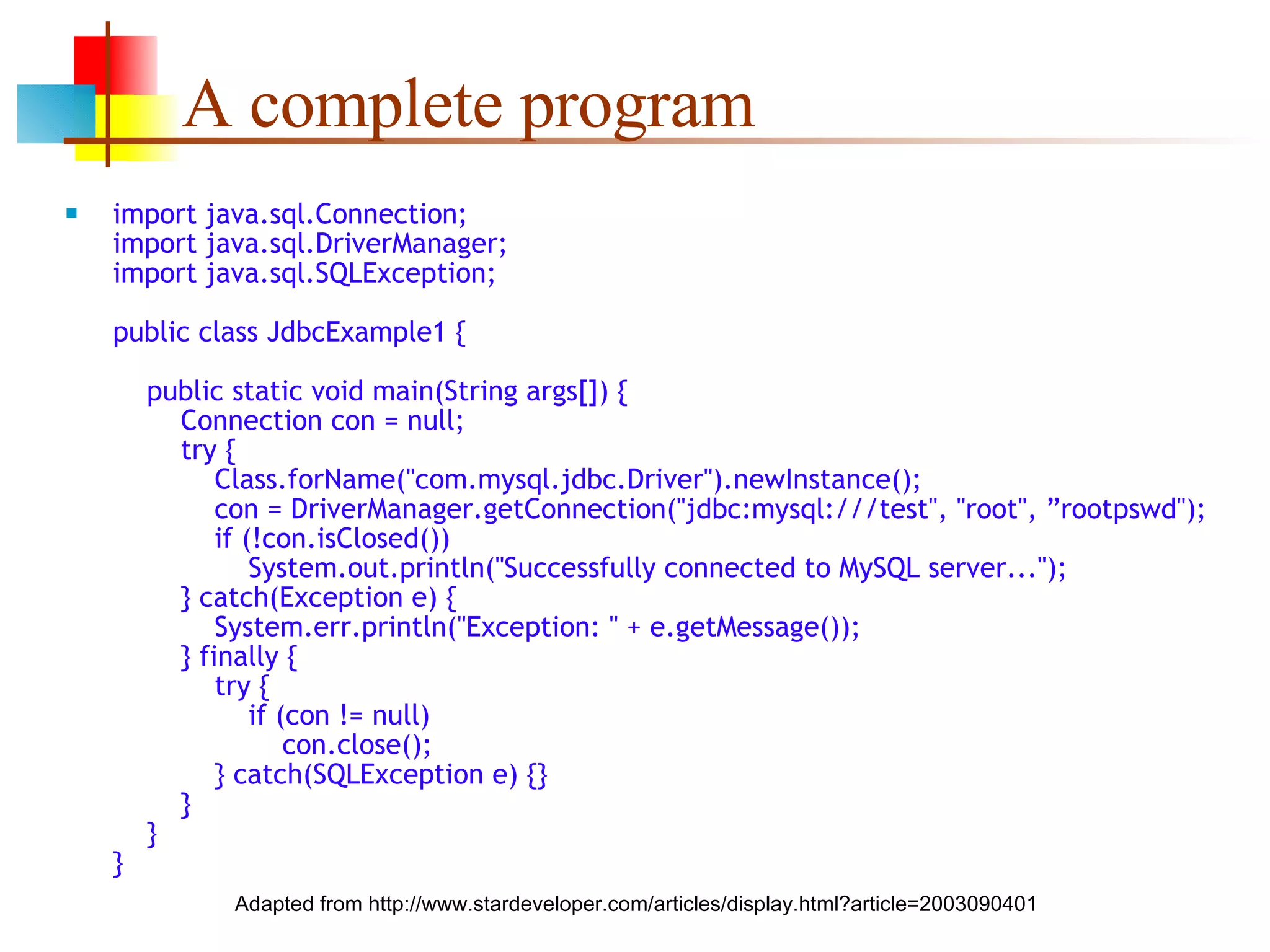 A complete program

import java.sql.Connection;
import java.sql.DriverManager;
import java.sql.SQLException;

public class JdbcExample1 {

    public static void main(String args[]) {
        Connection con = null;
        try {
            Class.forName("com.mysql.jdbc.Driver").newInstance();
            con = DriverManager.getConnection("jdbc:mysql:///test", "root", ”rootpswd");
            if (!con.isClosed())
                System.out.println("Successfully connected to MySQL server...");
        } catch(Exception e) {
            System.err.println("Exception: " + e.getMessage());
        } finally {
            try {
                if (con != null)
                    con.close();
            } catch(SQLException e) {}
        }
    }
}

Adapted from http://www.stardeveloper.com/articles/display.html?article=2003090401